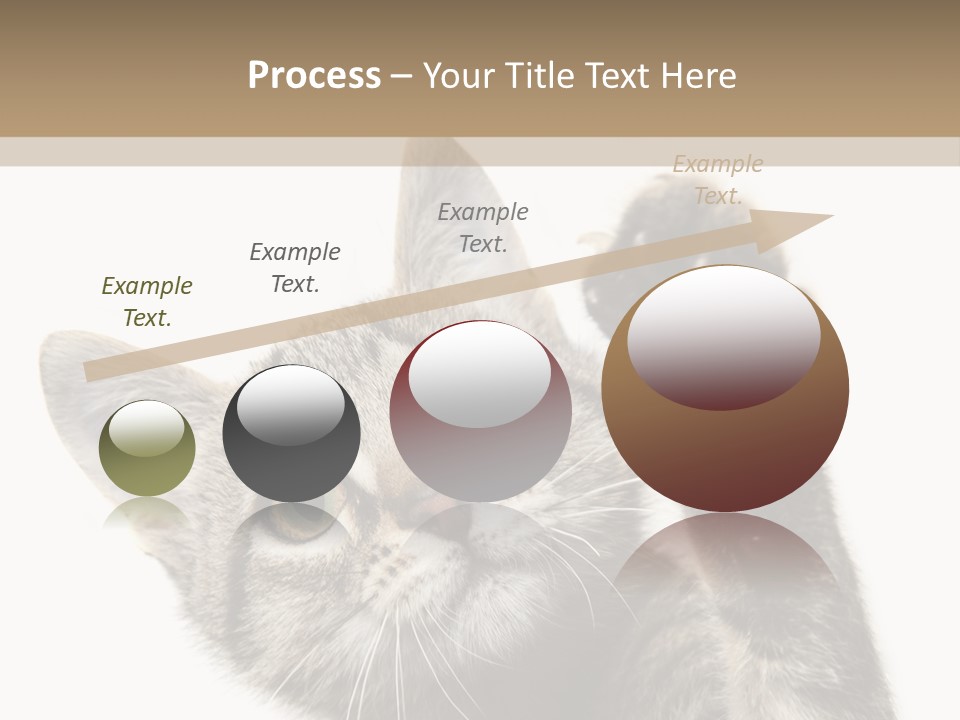 Process – Your Title Text Here

Example Text.

Example Text.

Example Text.

Example Text.